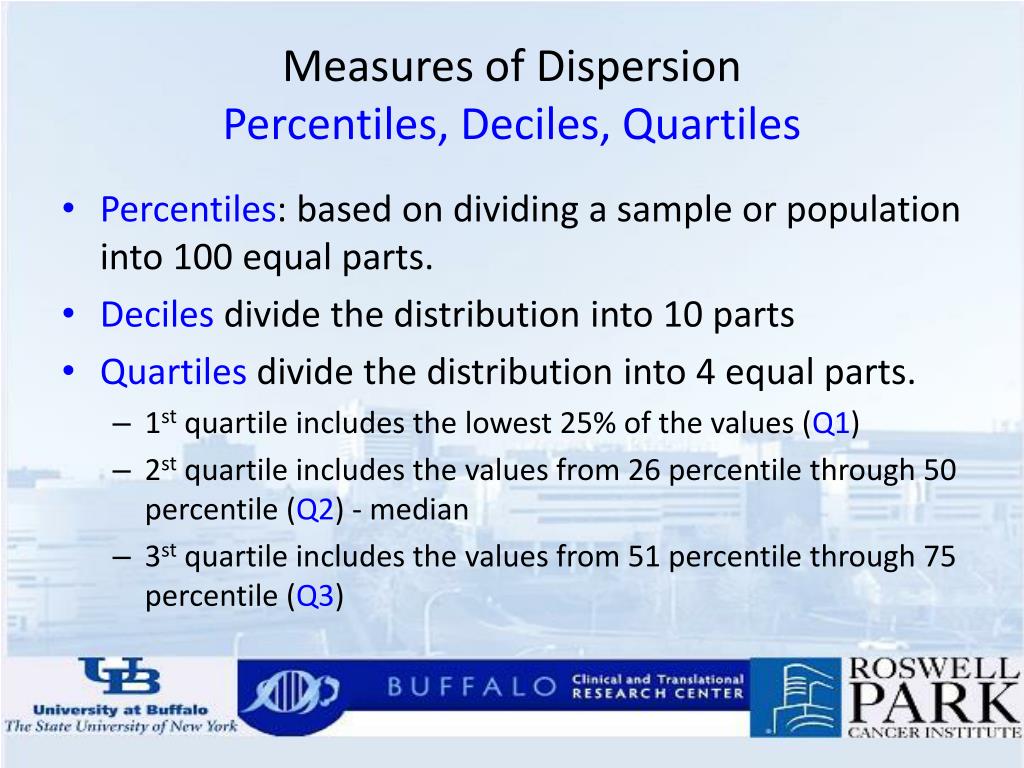 Measures of Dispersion
Percentiles, Deciles, Quartiles

• Percentiles: based on dividing a sample or population into 100 equal parts.
• Deciles divide the distribution into 10 parts
• Quartiles divide the distribution into 4 equal parts.
– 1$^{st}$ quartile includes the lowest 25% of the values (Q1)
– 2$^{st}$ quartile includes the values from 26 percentile through 50 percentile (Q2) - median
– 3$^{st}$ quartile includes the values from 51 percentile through 75 percentile (Q3)

UB
University at Buffalo
The State University of New York

BUFFALO Clinical and Translational RESEARCH CENTER

ROSWELL PARK CANCER INSTITUTE